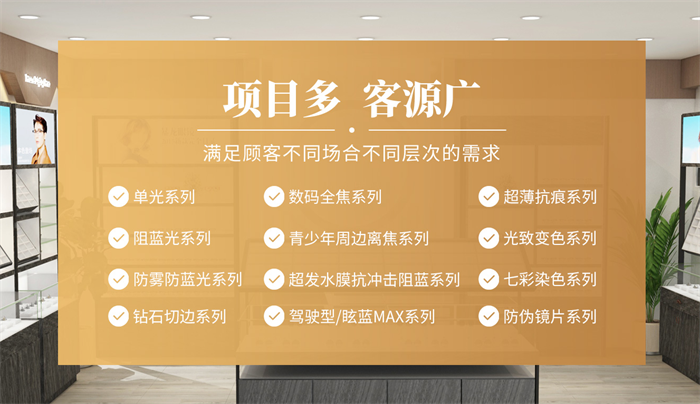 项目多 客源广

满足顾客不同场合不同层次的需求

单光系列
阻蓝光系列
防雾防蓝光系列
钻石切边系列

数码全焦系列
青少年周边离焦系列
超发水膜抗冲击阻蓝系列
驾驶型/眩蓝MAX系列

超薄抗痕系列
光致变色系列
七彩染色系列
防伪镜片系列